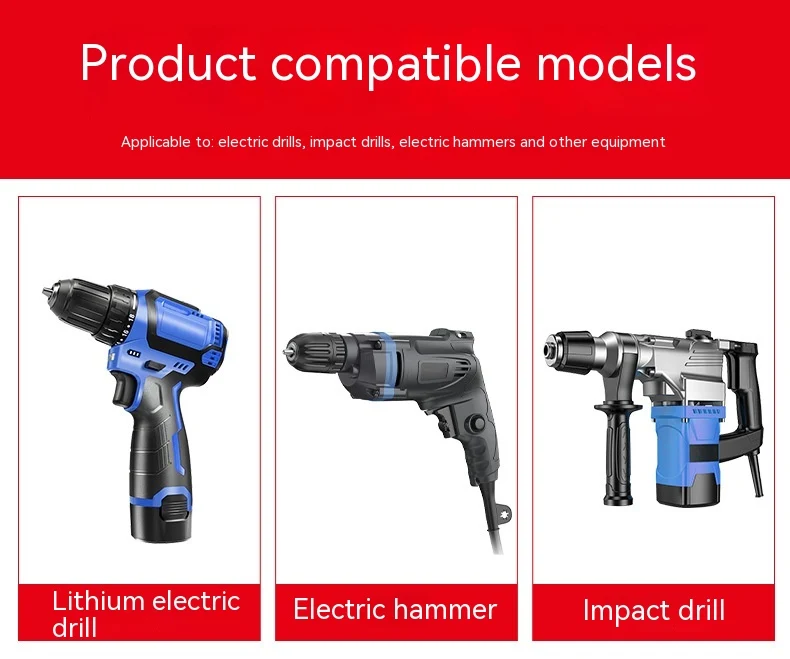 Product compatible models

Applicable to: electric drills, impact drills, electric hammers and other equipment

Lithium electric drill

Electric hammer

Impact drill